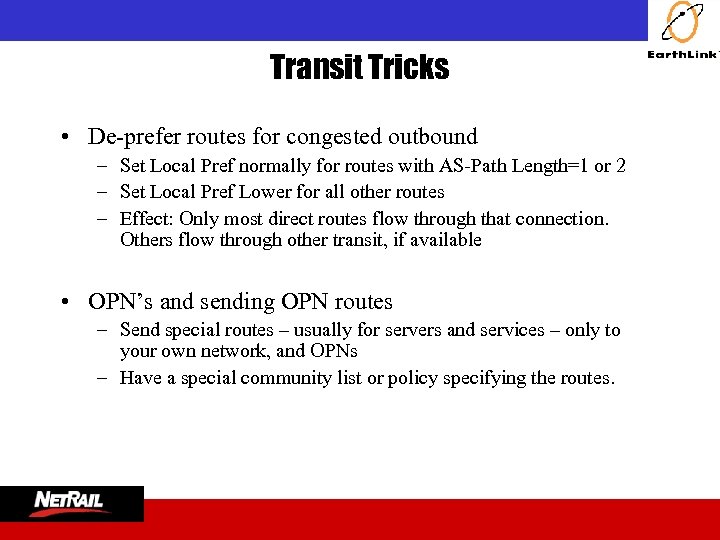 EarthLink

Transit Tricks

• De-prefer routes for congested outbound
– Set Local Pref normally for routes with AS-Path Length=1 or 2
– Set Local Pref Lower for all other routes
– Effect: Only most direct routes flow through that connection. Others flow through other transit, if available

• OPN's and sending OPN routes
– Send special routes – usually for servers and services – only to your own network, and OPNs
– Have a special community list or policy specifying the routes.

NETRAIL